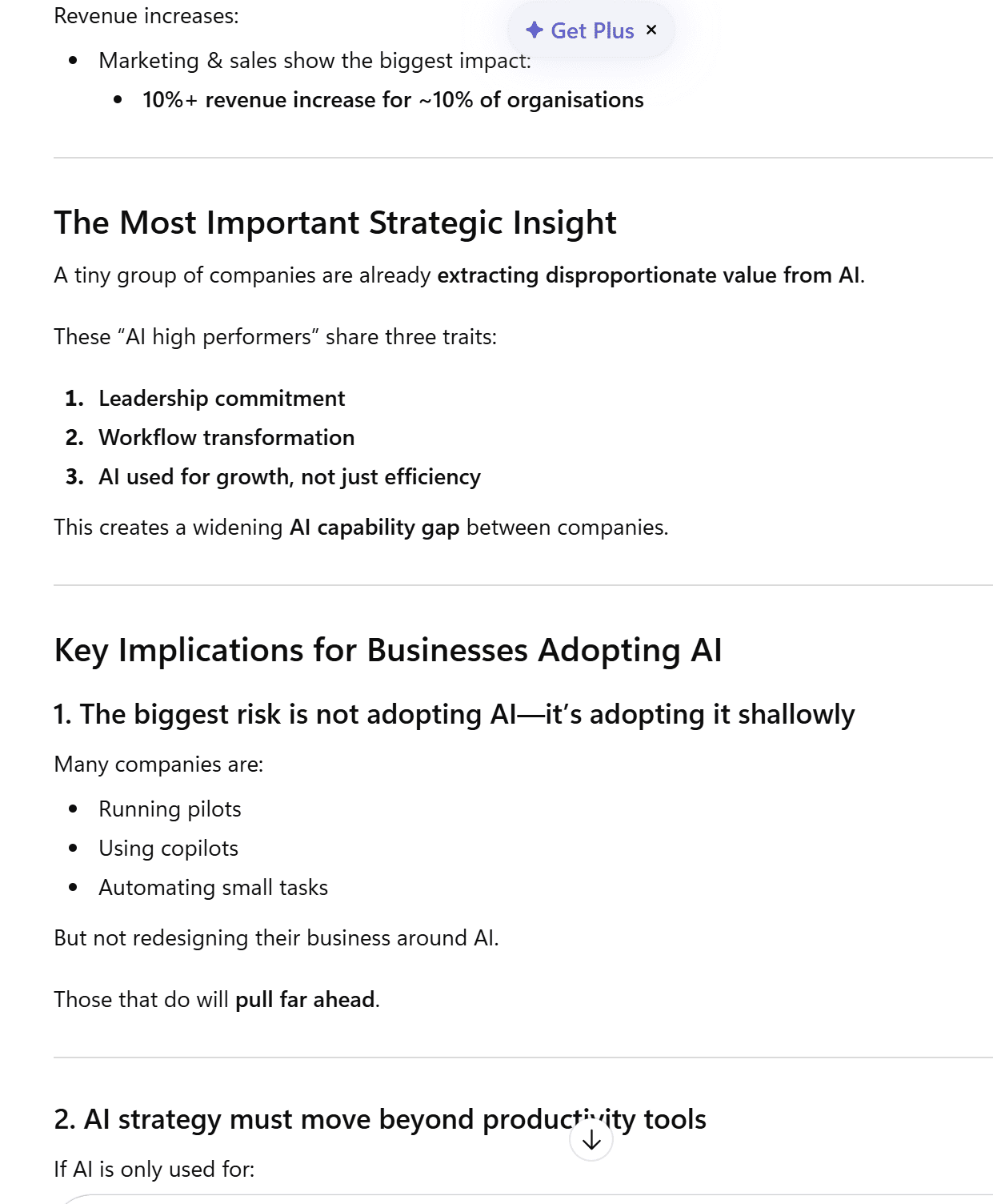 Revenue increases:

Get Plus ×

- Marketing & sales show the biggest impact:
  - 10%+ revenue increase for ~10% of organisations

The Most Important Strategic Insight

A tiny group of companies are already extracting disproportionate value from AI.

These “AI high performers” share three traits:

1. Leadership commitment
2. Workflow transformation
3. AI used for growth, not just efficiency

This creates a widening AI capability gap between companies.

Key Implications for Businesses Adopting AI

1. The biggest risk is not adopting AI—it’s adopting it shallowly

Many companies are:

- Running pilots
- Using copilots
- Automating small tasks

But not redesigning their business around AI.

Those that do will pull far ahead.

2. AI strategy must move beyond productivity tools

If AI is only used for: